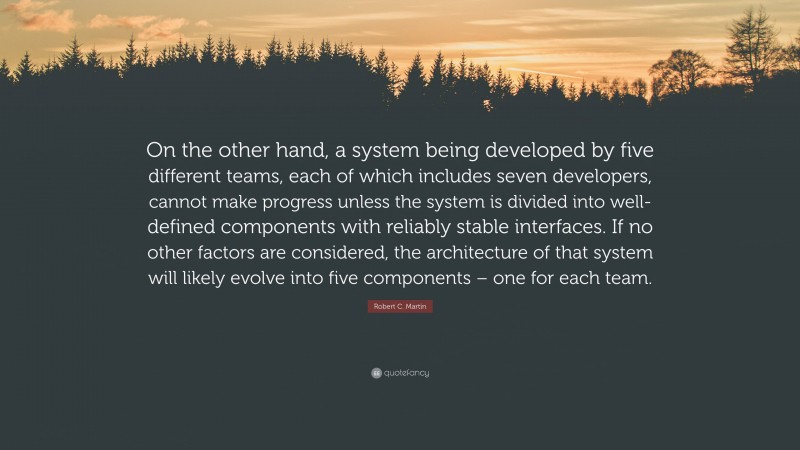 On the other hand, a system being developed by five different teams, each of which includes seven developers, cannot make progress unless the system is divided into well-defined components with reliably stable interfaces. If no other factors are considered, the architecture of that system will likely evolve into five components – one for each team.

Robert C. Martin

quotefancy